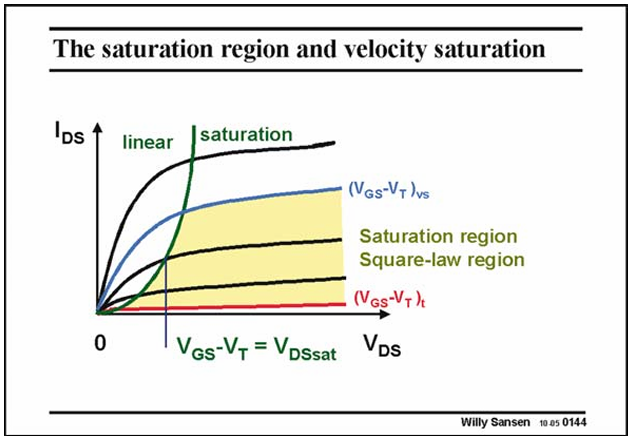 The saturation region and velocity saturation

$I_{DS}$

linear

saturation

$(V_{GS}-V_T)_{vs}$

Saturation region
Square-law region

$(V_{GS}-V_T)_t$

0

$V_{GS}-V_T = V_{DSsat}$

$V_{DS}$

Willy Sansen 10-05 0144